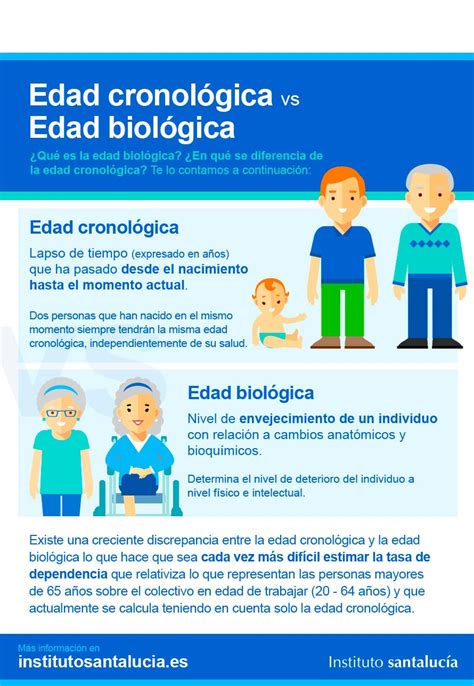 Edad cronológica vs
Edad biológica

¿Qué es la edad biológica? ¿En qué se diferencia de la edad cronológica? Te lo contamos a continuación:

Edad cronológica

Lapso de tiempo (expresado en años) que ha pasado desde el nacimiento hasta el momento actual.

Dos personas que han nacido en el mismo momento siempre tendrán la misma edad cronológica, independientemente de su salud.

Edad biológica

Nivel de envejecimiento de un individuo con relación a cambios anatómicos y bioquímicos.

Determina el nivel de deterioro del individuo a nivel físico e intelectual.

Existe una creciente discrepancia entre la edad cronológica y la edad biológica lo que hace que sea cada vez más difícil estimar la tasa de dependencia que relativiza lo que representan las personas mayores de 65 años sobre el colectivo en edad de trabajar (20 - 64 años) y que actualmente se calcula teniendo en cuenta solo la edad cronológica.

Más información en
institutosantalucia.es

Instituto santalucía